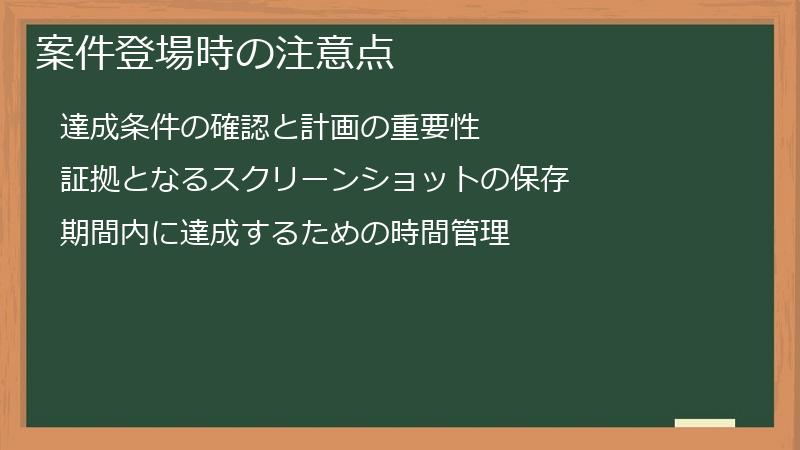 案件登場時の注意点

達成条件の確認と計画の重要性

証拠となるスクリーンショットの保存

期間内に達成するための時間管理